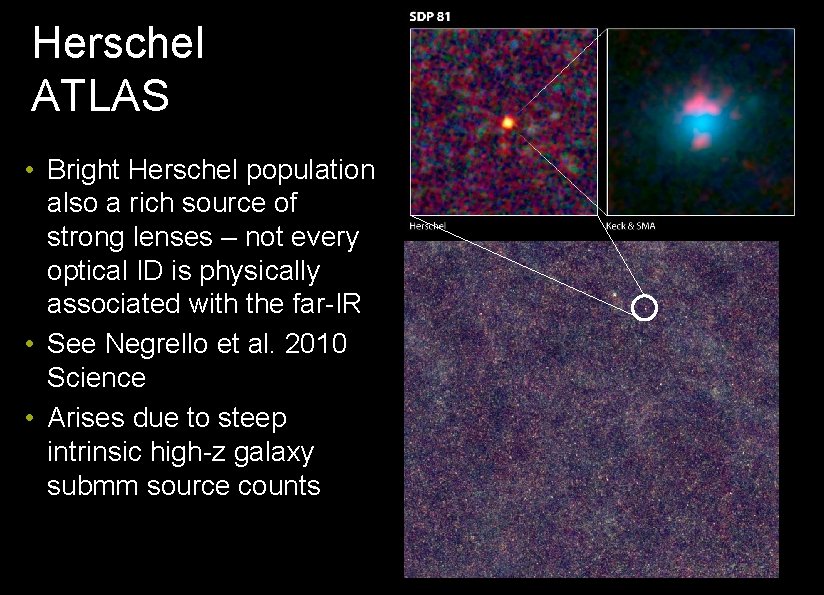 Herschel ATLAS

• Bright Herschel population also a rich source of strong lenses – not every optical ID is physically associated with the far-IR
• See Negrello et al. 2010 Science
• Arises due to steep intrinsic high-z galaxy submm source counts

SDP 81

Herschel

Keck & SMA